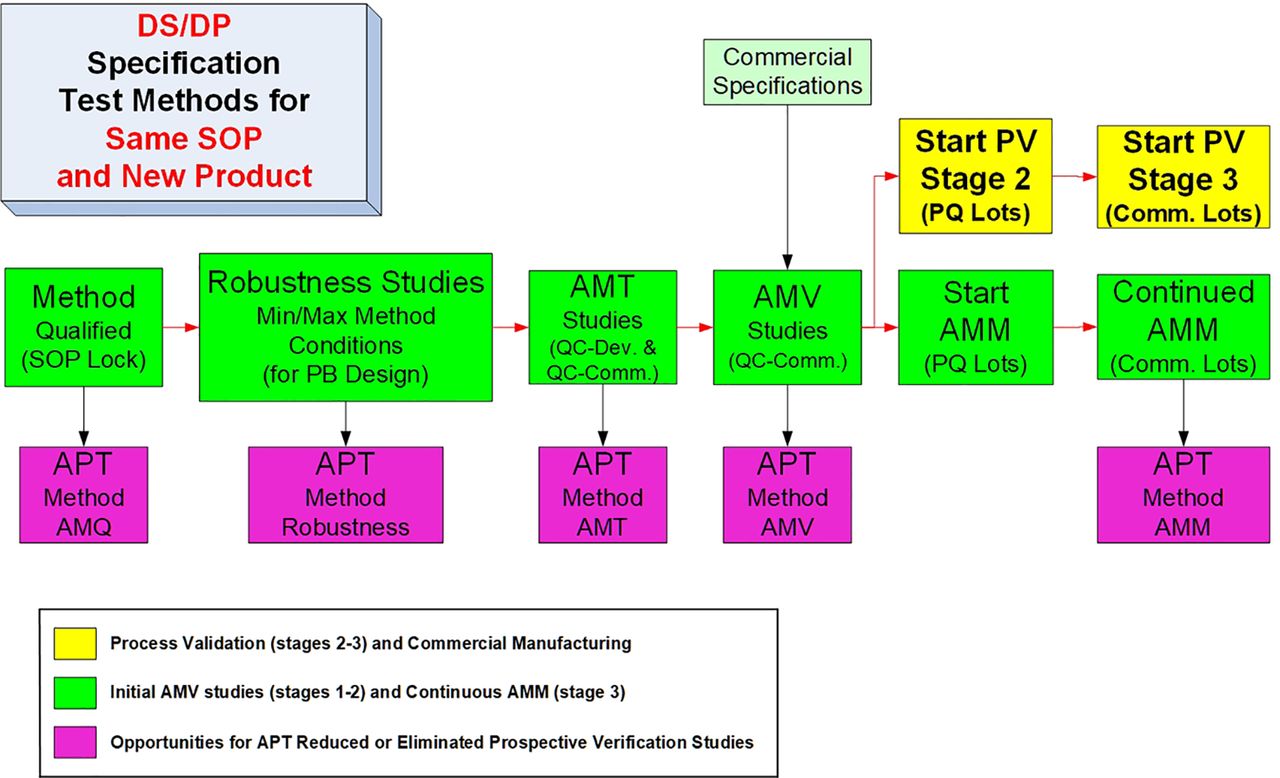 DS/DP
Specification
Test Methods for
Same SOP
and New Product

Commercial Specifications

Start PV Stage 2 (PQ Lots)

Start PV Stage 3 (Comm. Lots)

Method Qualified (SOP Lock)

Robustness Studies Min/Max Method Conditions (for PB Design)

AMT Studies (QC-Dev. & QC-Comm.)

AMV Studies (QC-Comm.)

Start AMM (PQ Lots)

Continued AMM (Comm. Lots)

APT Method AMQ

APT Method Robustness

APT Method AMT

APT Method AMV

APT Method AMM

Process Validation (stages 2-3) and Commercial Manufacturing

Initial AMV studies (stages 1-2) and Continuous AMM (stage 3)

Opportunities for APT Reduced or Eliminated Prospective Verification Studies